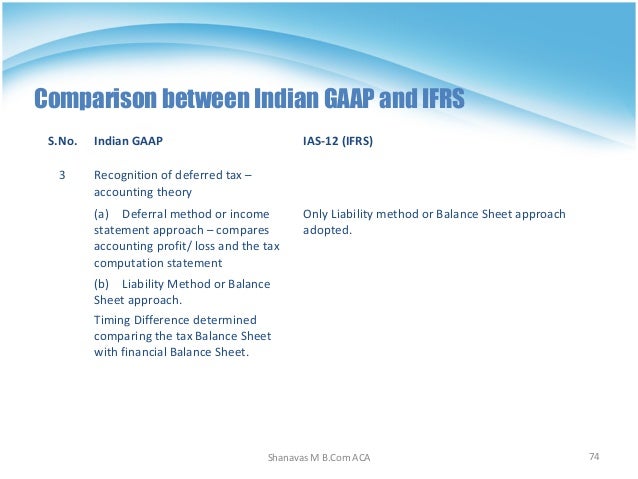 Comparison between Indian GAAP and IFRS

| S.No. | Indian GAAP | IAS-12 (IFRS) |
|---|---|---|
| 3 | Recognition of deferred tax – accounting theory | |
| | (a) Deferral method or income statement approach – compares accounting profit/ loss and the tax computation statement | Only Liability method or Balance Sheet approach adopted. |
| | (b) Liability Method or Balance Sheet approach. | |
| | Timing Difference determined comparing the tax Balance Sheet with financial Balance Sheet. | |

Shanavas M B.Com ACA

74